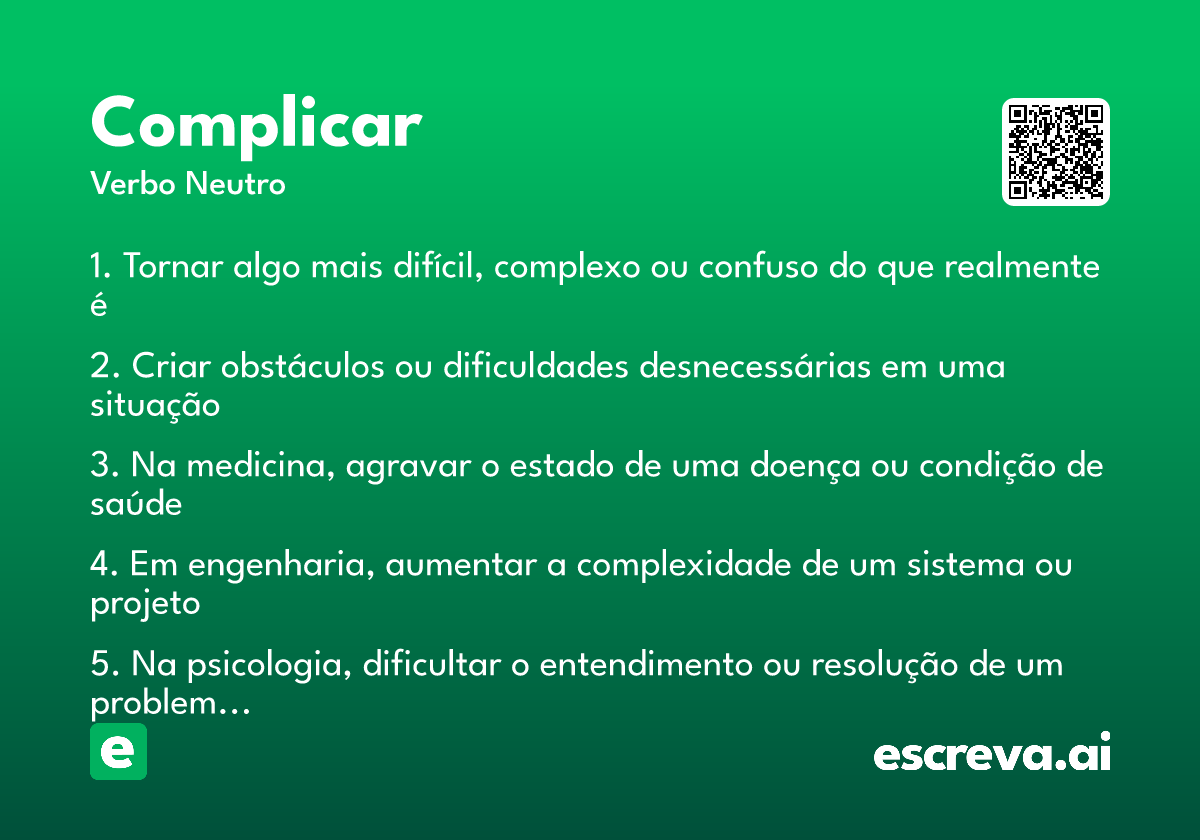 Complicar
Verbo Neutro

1. Tornar algo mais difícil, complexo ou confuso do que realmente é

2. Criar obstáculos ou dificuldades desnecessárias em uma situação

3. Na medicina, agravar o estado de uma doença ou condição de saúde

4. Em engenharia, aumentar a complexidade de um sistema ou projeto

5. Na psicologia, dificultar o entendimento ou resolução de um problem…

e

escreva.ai